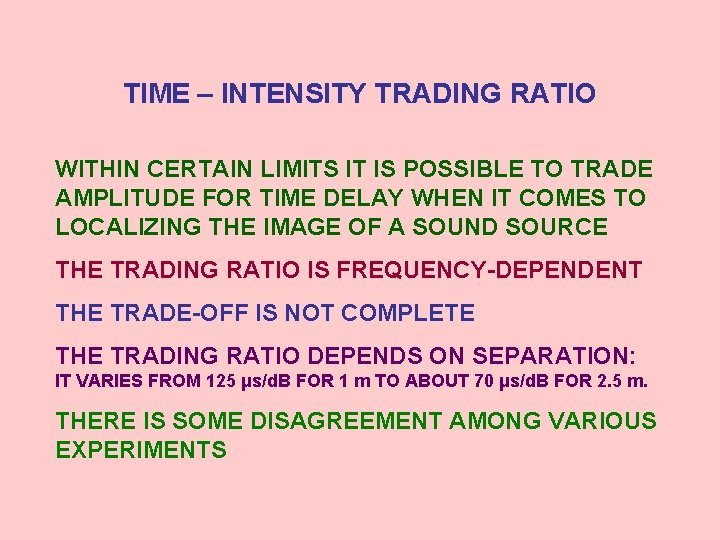 TIME – INTENSITY TRADING RATIO

WITHIN CERTAIN LIMITS IT IS POSSIBLE TO TRADE AMPLITUDE FOR TIME DELAY WHEN IT COMES TO LOCALIZING THE IMAGE OF A SOUND SOURCE

THE TRADING RATIO IS FREQUENCY-DEPENDENT

THE TRADE-OFF IS NOT COMPLETE

THE TRADING RATIO DEPENDS ON SEPARATION:
IT VARIES FROM 125 μs/dB FOR 1 m TO ABOUT 70 μs/dB FOR 2.5 m.

THERE IS SOME DISAGREEMENT AMONG VARIOUS EXPERIMENTS